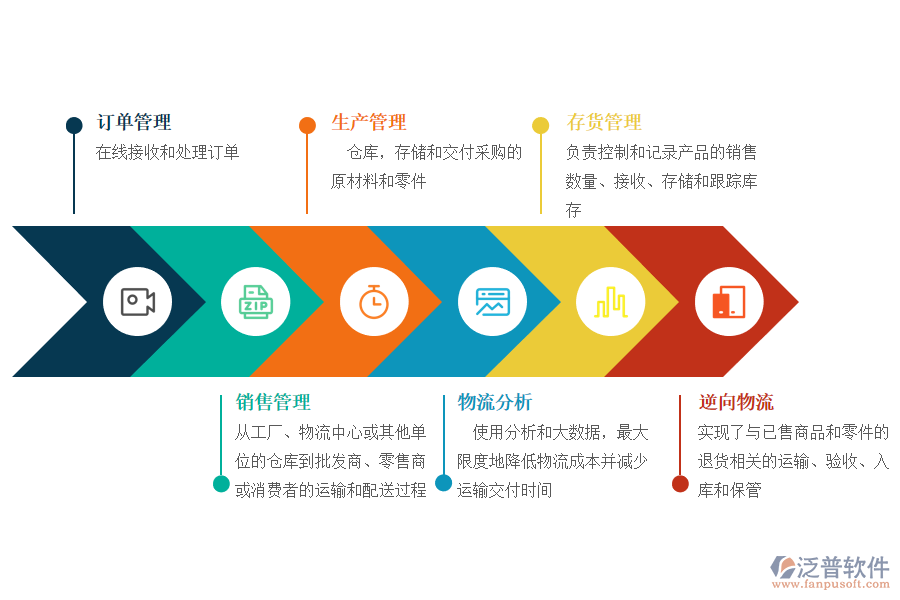 订单管理
在线接收和处理订单

生产管理
仓库，存储和交付采购的原材料和零件

存货管理
负责控制和记录产品的销售数量、接收、存储和跟踪库存

ZIP

销售管理
从工厂、物流中心或其他单位的仓库到批发商、零售商或消费者的运输和配送过程

物流分析
使用分析和大数据，最大限度地降低物流成本并减少运输交付时间

逆向物流
实现了与已售商品和零件的退货相关的运输、验收、入库和保管

泛普软件
www.fanpusoft.com